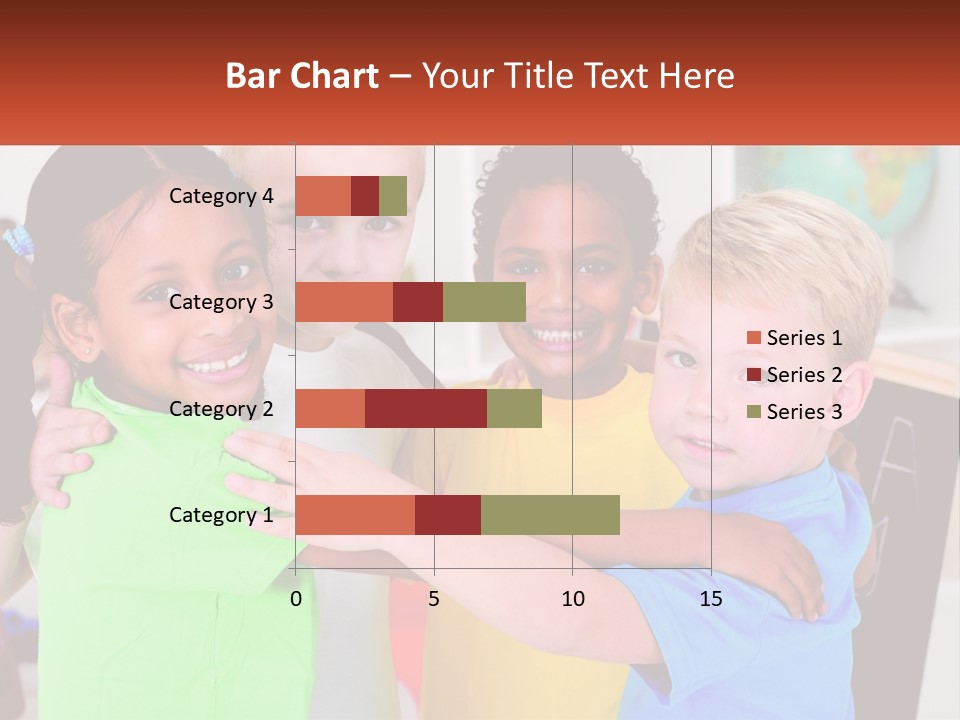 Bar Chart – Your Title Text Here

Category 4
Category 3
Category 2
Category 1

0
5
10
15

Series 1
Series 2
Series 3